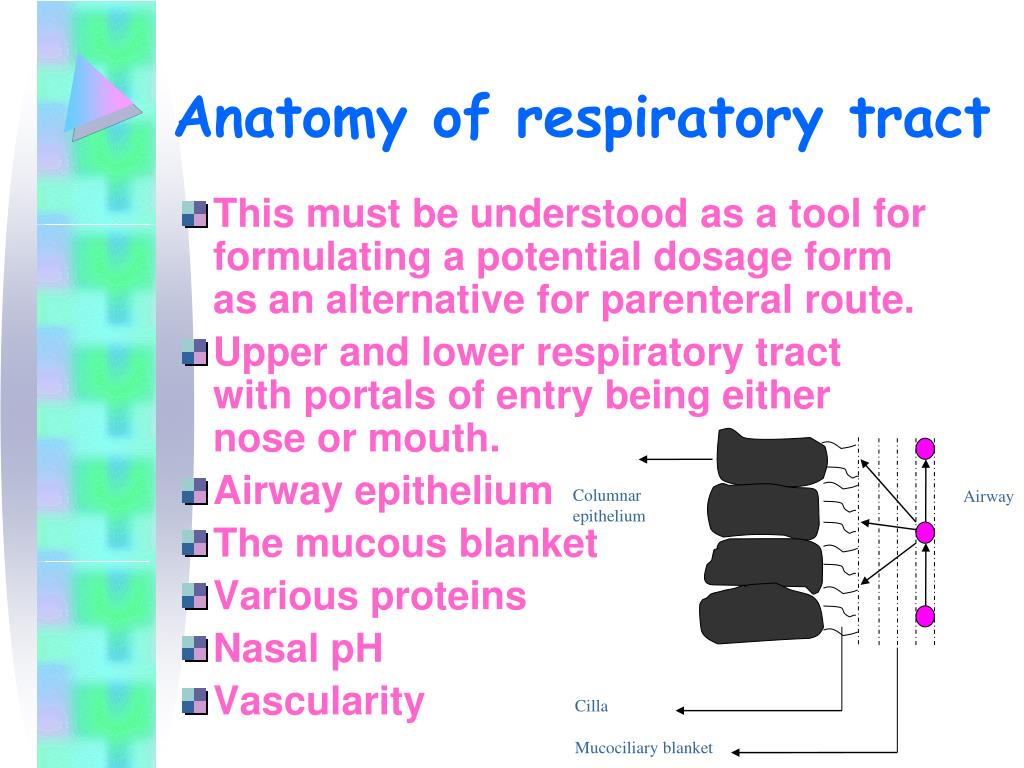 Anatomy of respiratory tract

This must be understood as a tool for formulating a potential dosage form as an alternative for parenteral route.

Upper and lower respiratory tract with portals of entry being either nose or mouth.

Airway epithelium

The mucous blanket

Various proteins

Nasal pH

Vascularity

Columnar epithelium

Airway

Cilla

Mucociliary blanket